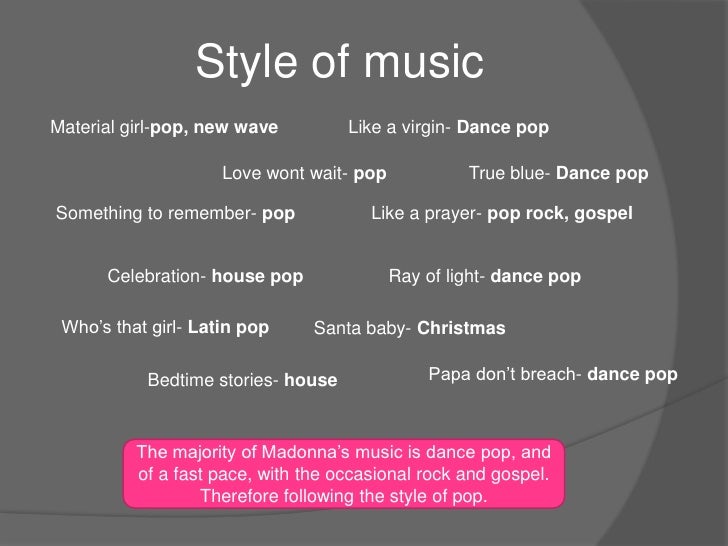 Style of music

Material girl-pop, new wave

Like a virgin- Dance pop

Love wont wait- pop

True blue- Dance pop

Something to remember- pop

Like a prayer- pop rock, gospel

Celebration- house pop

Ray of light- dance pop

Who's that girl- Latin pop

Santa baby- Christmas

Bedtime stories- house

Papa don't breach- dance pop

The majority of Madonna's music is dance pop, and of a fast pace, with the occasional rock and gospel. Therefore following the style of pop.